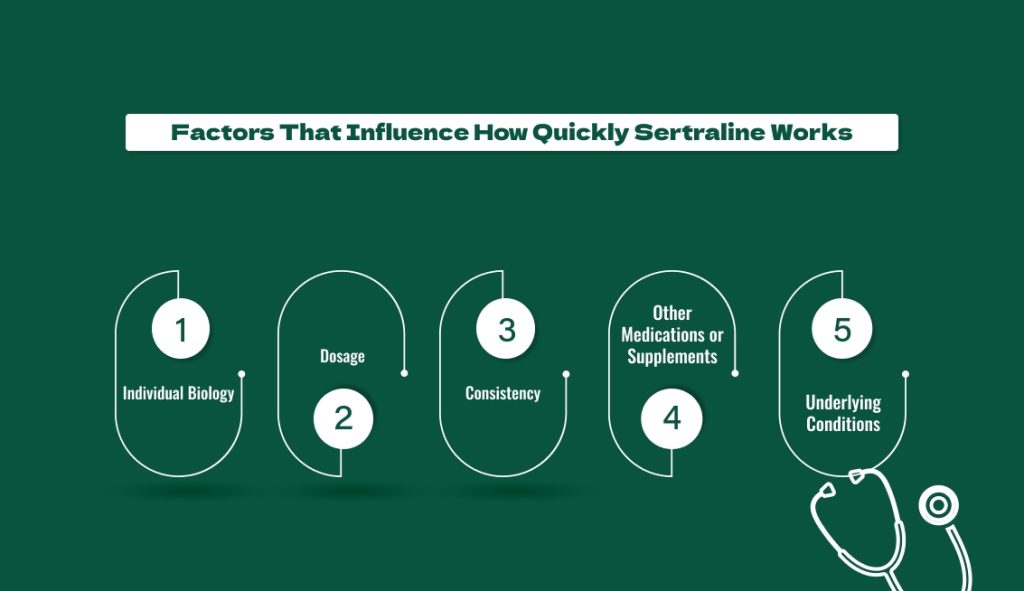 Factors That Influence How Quickly Sertraline Works

1
Individual Biology

Dosage
2

3
Consistency

Other Medications or Supplements
4

5
Underlying Conditions